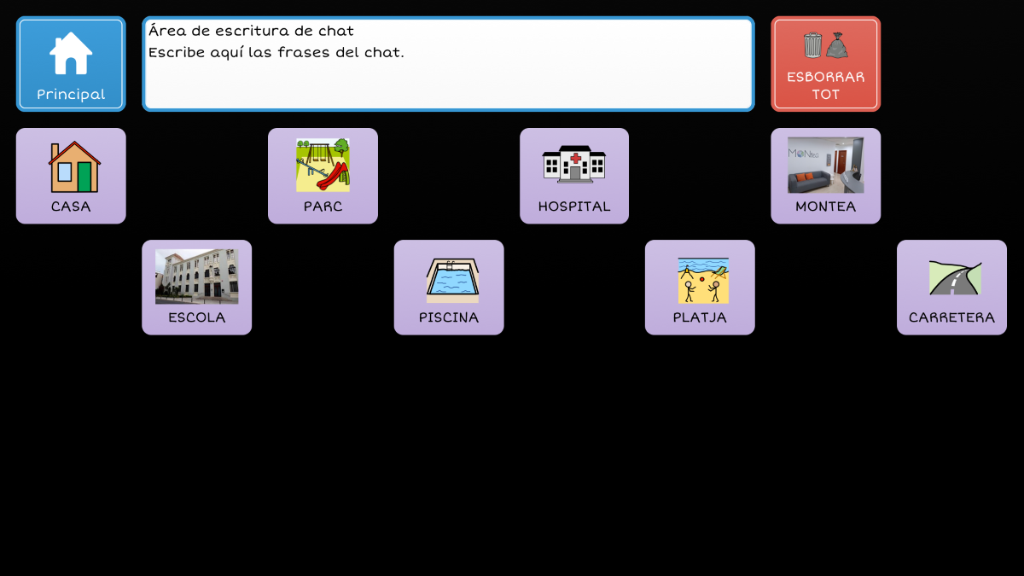 Principal

Área de escritura de chat
Escribe aquí las frases del chat.

ESBORRAR TOT

CASA

PARC

HOSPITAL

MONTEA

ESCOLA

PISCINA

PLATJA

CARRETERA